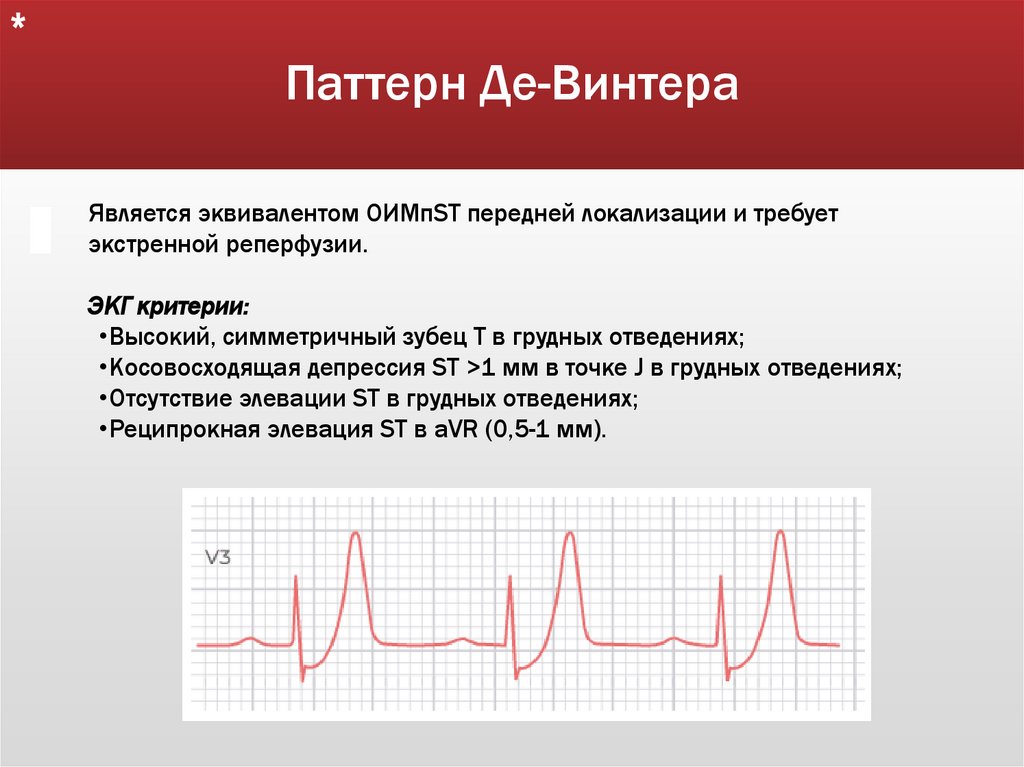 *

Паттерн Де-Винтера

Является эквивалентом ОИМпST передней локализации и требует экстренной реперфузии.

ЭКГ критерии:
•Высокий, симметричный зубец Т в грудных отведениях;
•Косовосходящая депрессия ST >1 мм в точке J в грудных отведениях;
•Отсутствие элевации ST в грудных отведениях;
•Реципрокная элевация ST в aVR (0,5-1 мм).

V3